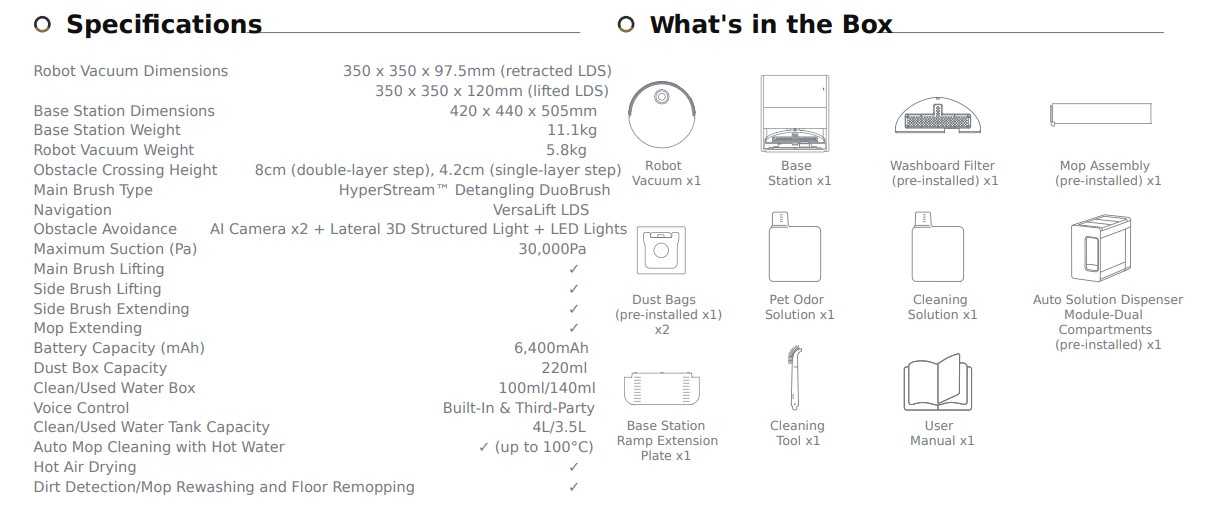 Specifications

| | |
|---|---|
| Robot Vacuum Dimensions | 350 x 350 x 97.5mm (retracted LDS) 350 x 350 x 120mm (lifted LDS) |
| Base Station Dimensions | 420 x 440 x 505mm |
| Base Station Weight | 11.1kg |
| Robot Vacuum Weight | 5.8kg |
| Obstacle Crossing Height | 8cm (double-layer step), 4.2cm (single-layer step) |
| Main Brush Type | HyperStream™ Detangling DuoBrush |
| Navigation | VersaLift LDS |
| Obstacle Avoidance | AI Camera x2 + Lateral 3D Structured Light + LED Lights |
| Maximum Suction (Pa) | 30,000Pa |
| Main Brush Lifting | ✓ |
| Side Brush Lifting | ✓ |
| Side Brush Extending | ✓ |
| Mop Extending | ✓ |
| Battery Capacity (mAh) | 6,400mAh |
| Dust Box Capacity | 220ml |
| Clean/Used Water Box | 100ml/140ml |
| Voice Control | Built-In & Third-Party |
| Clean/Used Water Tank Capacity | 4L/3.5L |
| Auto Mop Cleaning with Hot Water | ✓ (up to 100°C) |
| Hot Air Drying | ✓ |
| Dirt Detection/Mop Rewashing and Floor Remopping | ✓ |

What's in the Box

Robot Vacuum x1

Base Station x1

Washboard Filter (pre-installed) x1

Mop Assembly (pre-installed) x1

Dust Bags (pre-installed x1) x2

Pet Odor Solution x1

Cleaning Solution x1

Auto Solution Dispenser Module-Dual Compartments (pre-installed) x1

Base Station Ramp Extension Plate x1

Cleaning Tool x1

User Manual x1